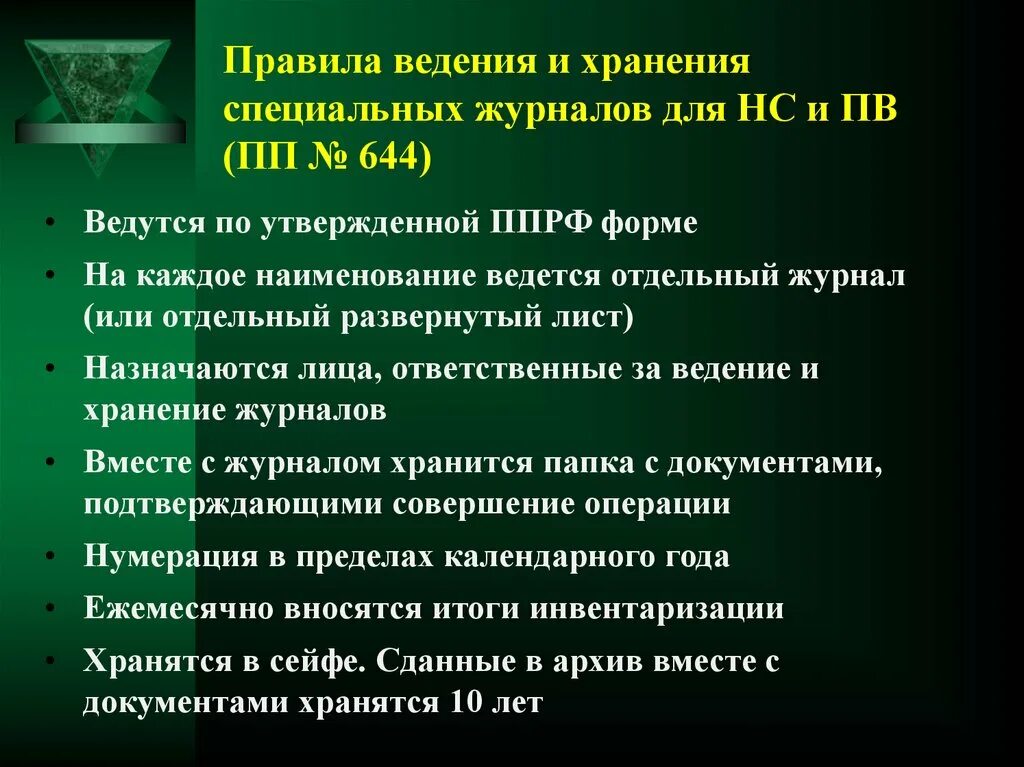 Правила ведения и хранения специальных журналов для НС и ПВ (ПП № 644)

• Ведутся по утвержденной ППРФ форме
• На каждое наименование ведется отдельный журнал (или отдельный развернутый лист)
• Назначаются лица, ответственные за ведение и хранение журналов
• Вместе с журналом хранится папка с документами, подтверждающими совершение операции
• Нумерация в пределах календарного года
• Ежемесячно вносятся итоги инвентаризации
• Хранятся в сейфе. Сданные в архив вместе с документами хранятся 10 лет